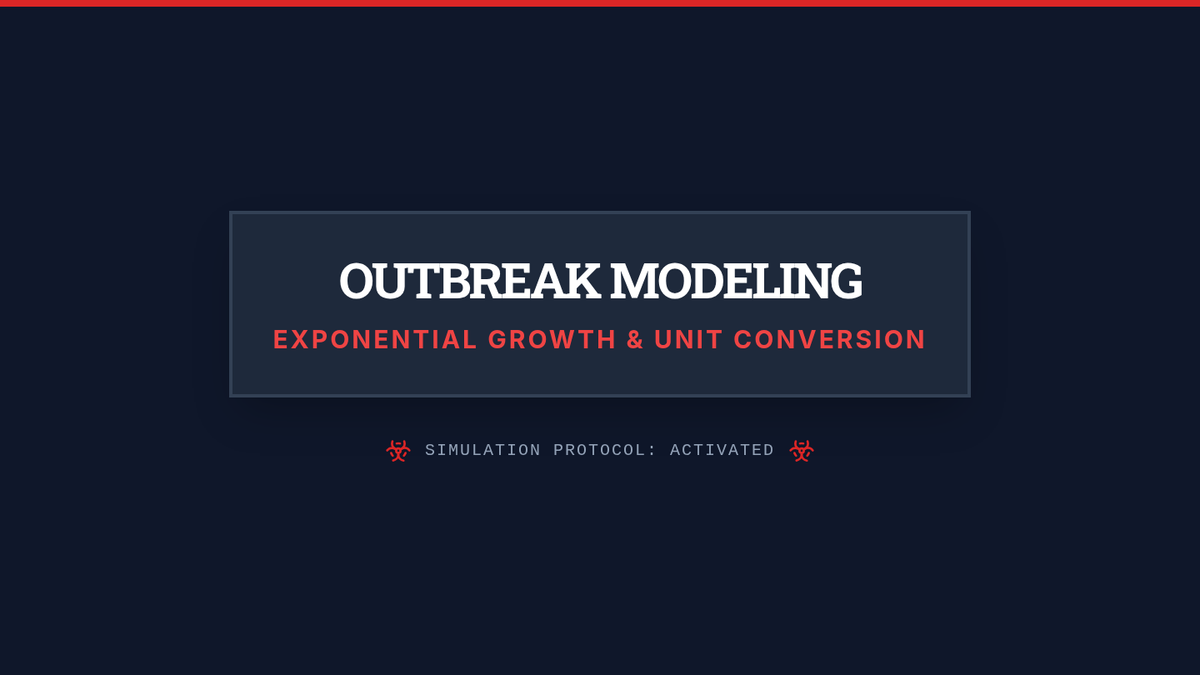 OUTBREAK MODELING

EXPONENTIAL GROWTH & UNIT CONVERSION

☣ SIMULATION PROTOCOL: ACTIVATED ☣